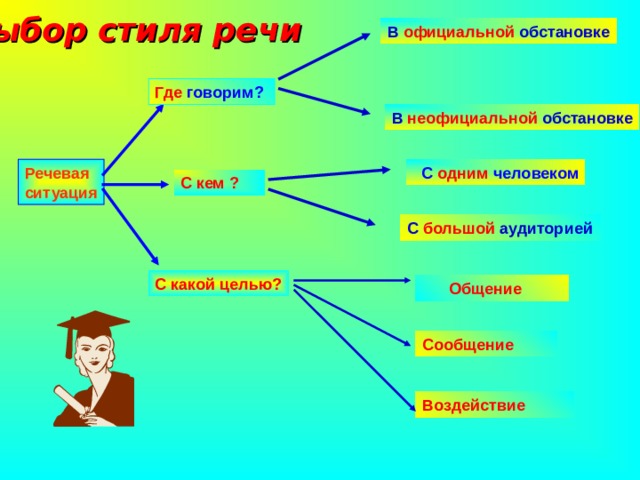 ыбор стиля речи

Речевая ситуация

Где говорим?

В официальной обстановке

В неофициальной обстановке

С кем ?

С одним человеком

С большой аудиторией

С какой целью?

Общение

Сообщение

Воздействие